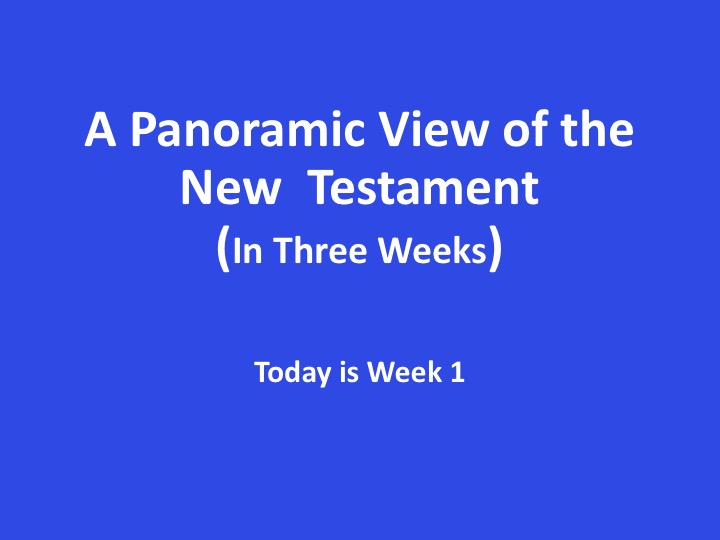 A Panoramic View of the New Testament
(In Three Weeks)

Today is Week 1